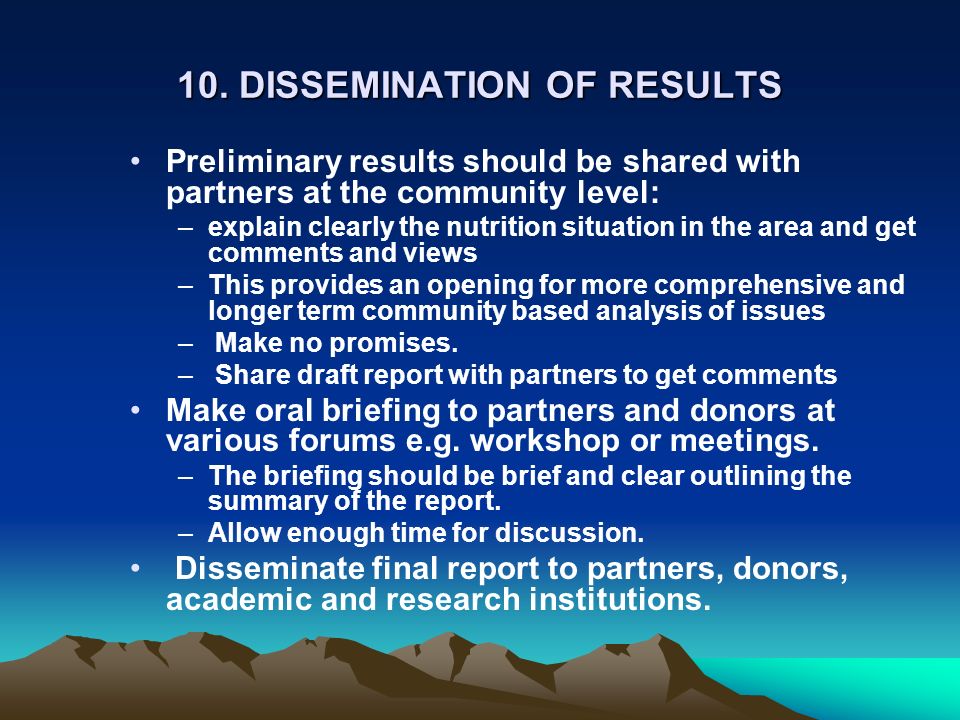 10. DISSEMINATION OF RESULTS

• Preliminary results should be shared with partners at the community level:
– explain clearly the nutrition situation in the area and get comments and views
– This provides an opening for more comprehensive and longer term community based analysis of issues
– Make no promises.
– Share draft report with partners to get comments
• Make oral briefing to partners and donors at various forums e.g. workshop or meetings.
– The briefing should be brief and clear outlining the summary of the report.
– Allow enough time for discussion.
• Disseminate final report to partners, donors, academic and research institutions.